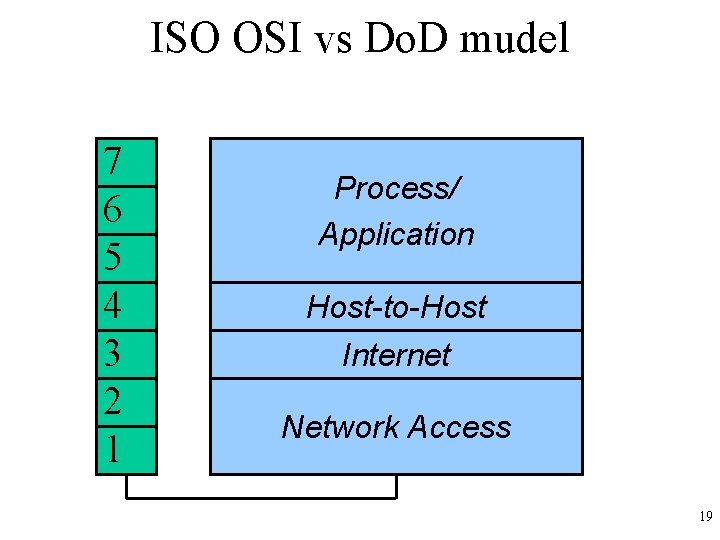 ISO OSI vs DoD mudel

7
6
5
4
3
2
1

Process/
Application

Host-to-Host

Internet

Network Access

19